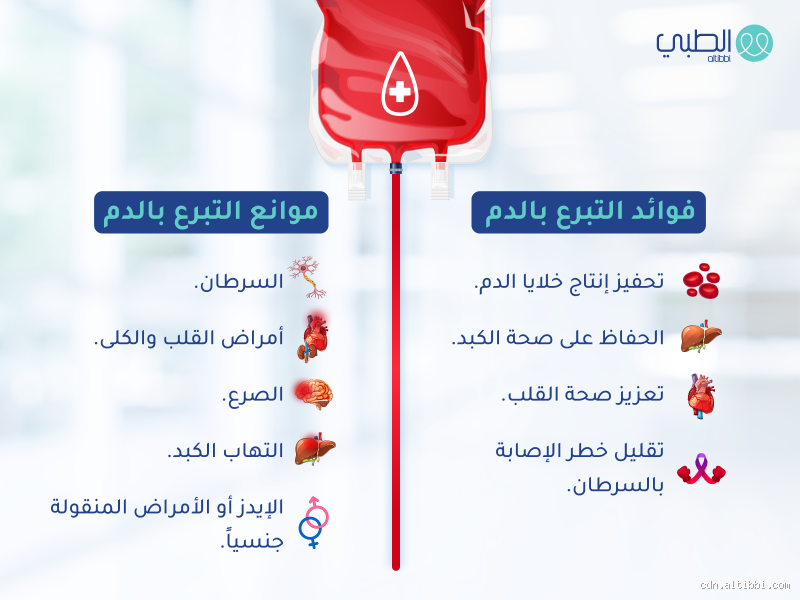 الطبي
altibbi

فوائد التبرع بالدم

تحفيز إنتاج خلايا الدم.

الحفاظ على صحة الكبد.

تعزيز صحة القلب.

تقليل خطر الإصابة بالسرطان.

موانع التبرع بالدم

السرطان.

أمراض القلب والكلى.

الصرع.

التهاب الكبد.

الإيدز أو الأمراض المنقولة جنسياً.

cdn.altibbi.com